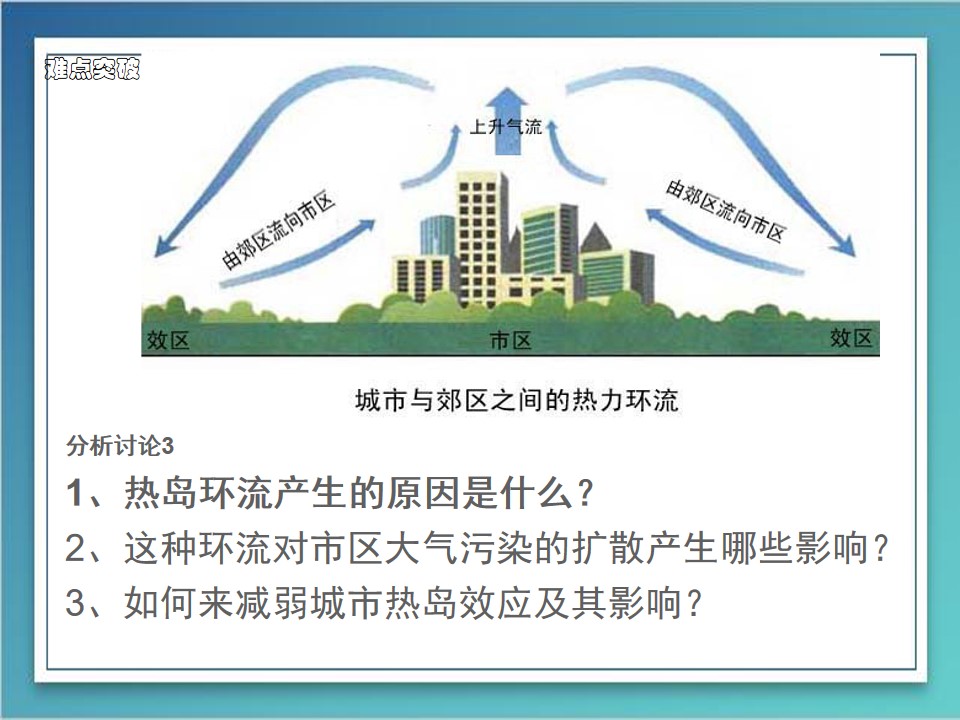 难点突破

上升气流

由郊区流向市区

由郊区流向市区

效区

市区

效区

城市与郊区之间的热力环流

分析讨论3

1、热岛环流产生的原因是什么？

2、这种环流对市区大气污染的扩散产生哪些影响？

3、如何来减弱城市热岛效应及其影响？